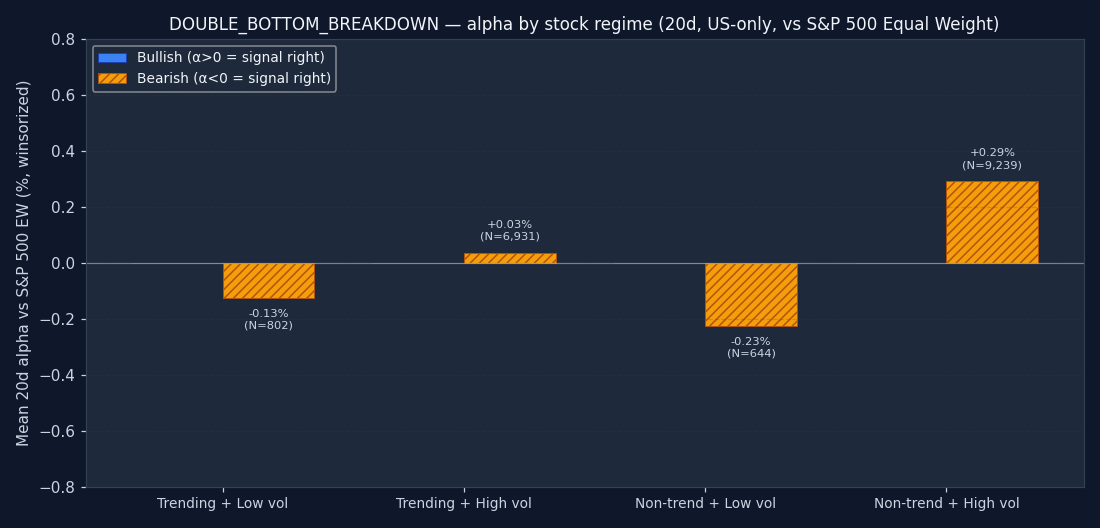 DOUBLE_BOTTOM_BREAKDOWN — alpha by stock regime (20d, US-only, vs S&P 500 Equal Weight)

Bullish (α>0 = signal right)
Bearish (α<0 = signal right)

Mean 20d alpha vs S&P 500 EW (%, winsorized)

0.8
0.6
0.4
0.2
0.0
−0.2
−0.4
−0.6
−0.8

-0.13%
(N=802)

+0.03%
(N=6,931)

-0.23%
(N=644)

+0.29%
(N=9,239)

Trending + Low vol
Trending + High vol
Non-trend + Low vol
Non-trend + High vol